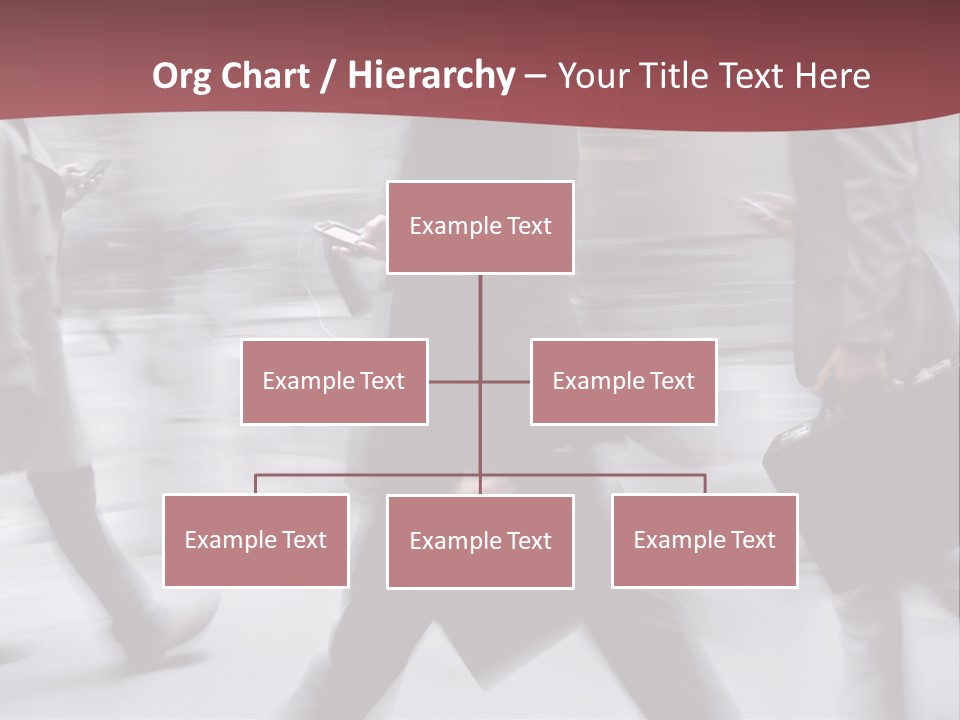 Org Chart / Hierarchy – Your Title Text Here

Example Text

Example Text

Example Text

Example Text

Example Text

Example Text